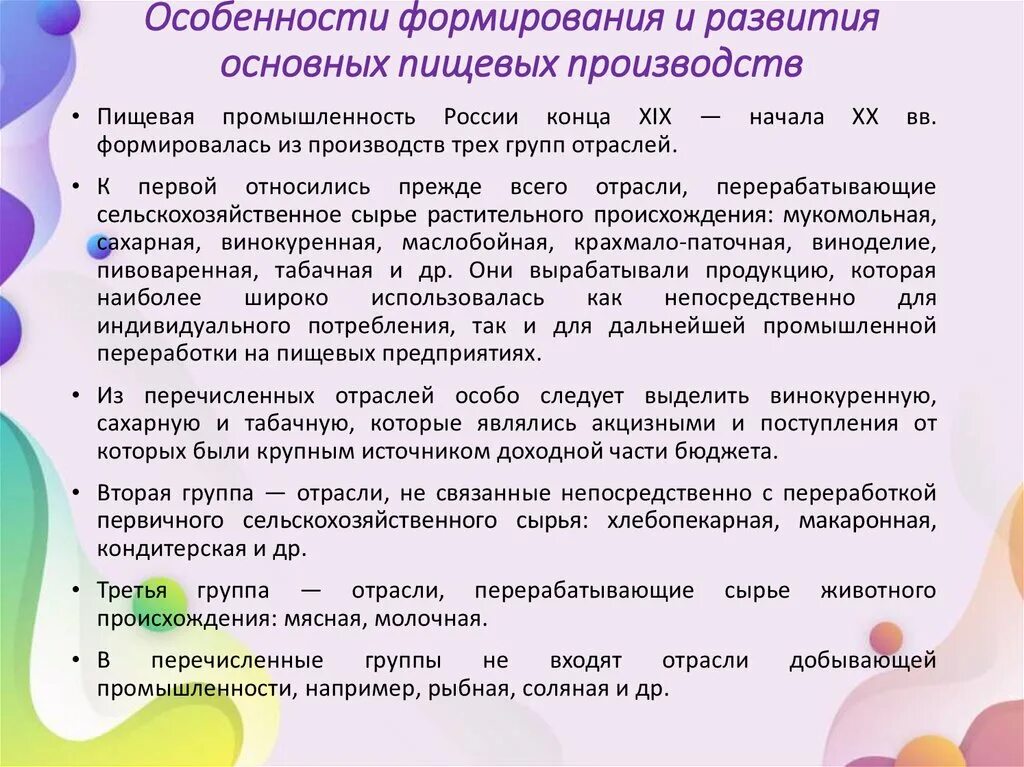 Особенности формирования и развития основных пищевых производств

• Пищевая промышленность России конца XIX — начала XX вв. формировалась из производств трех групп отраслей.

• К первой относились прежде всего отрасли, перерабатывающие сельскохозяйственное сырье растительного происхождения: мукомольная, сахарная, винокуренная, маслобойная, крахмало-паточная, виноделие, пивоваренная, табачная и др. Они вырабатывали продукцию, которая наиболее широко использовалась как непосредственно для индивидуального потребления, так и для дальнейшей промышленной переработки на пищевых предприятиях.

• Из перечисленных отраслей особо следует выделить винокуренную, сахарную и табачную, которые являлись акцизными и поступления от которых были крупным источником доходной части бюджета.

• Вторая группа — отрасли, не связанные непосредственно с переработкой первичного сельскохозяйственного сырья: хлебопекарная, макаронная, кондитерская и др.

• Третья группа — отрасли, перерабатывающие сырье животного происхождения: мясная, молочная.

• В перечисленные группы не входят отрасли добывающей промышленности, например, рыбная, соляная и др.